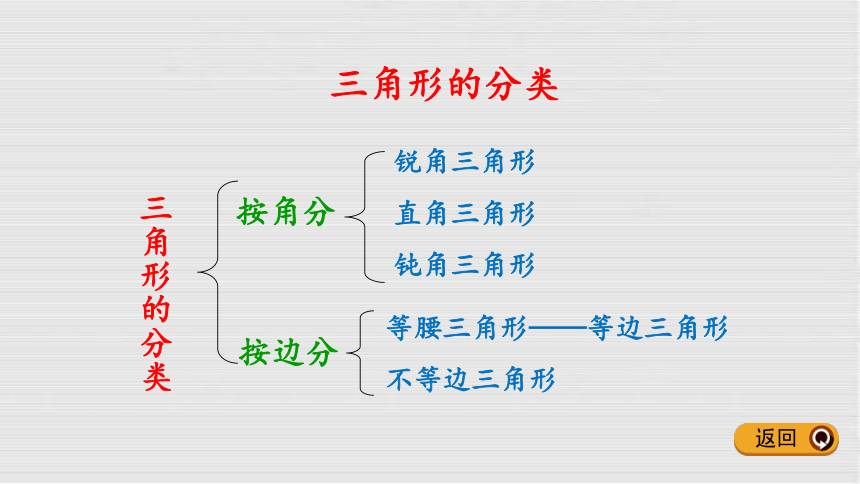 三角形的分类

三角形的分类

按角分
锐角三角形
直角三角形
钝角三角形

按边分
等腰三角形——等边三角形
不等边三角形

返回